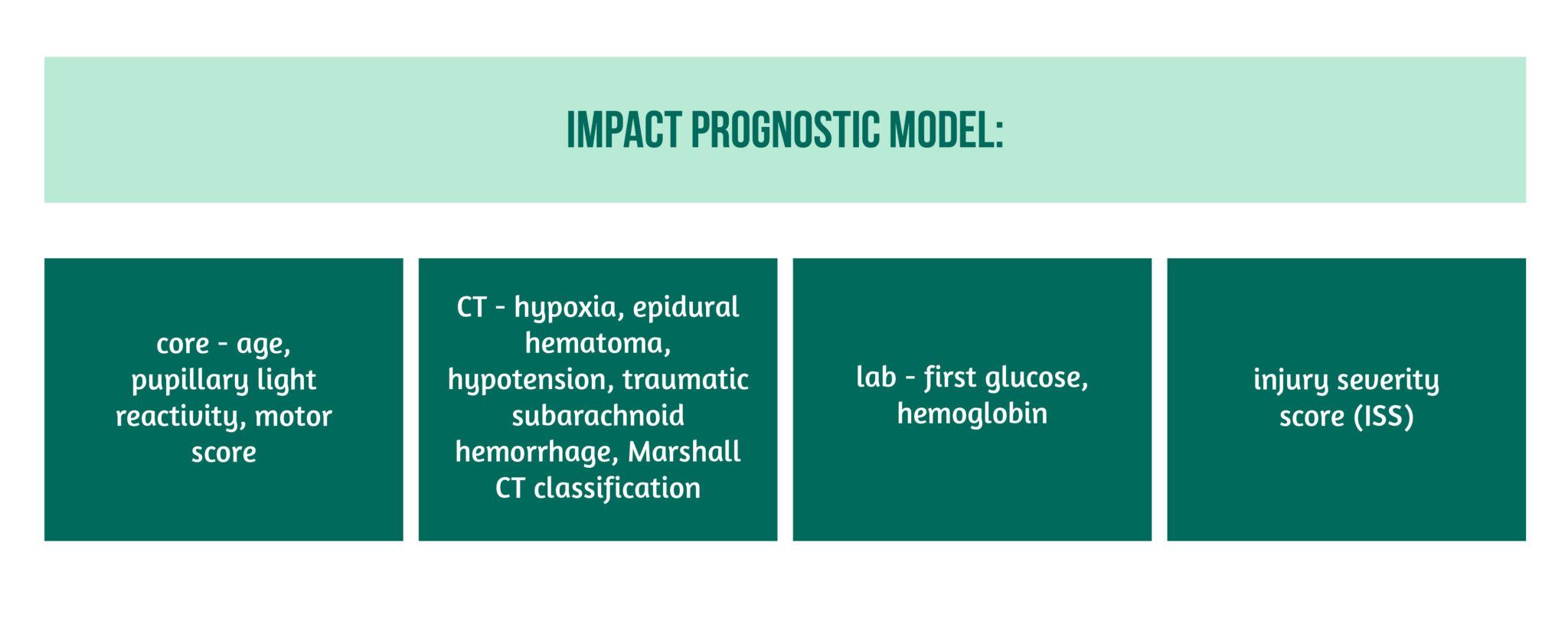 IMPACT PROGNOSTIC MODEL:

core - age, pupillary light reactivity, motor score

CT - hypoxia, epidural hematoma, hypotension, traumatic subarachnoid hemorrhage, Marshall CT classification

lab - first glucose, hemoglobin

injury severity score (ISS)